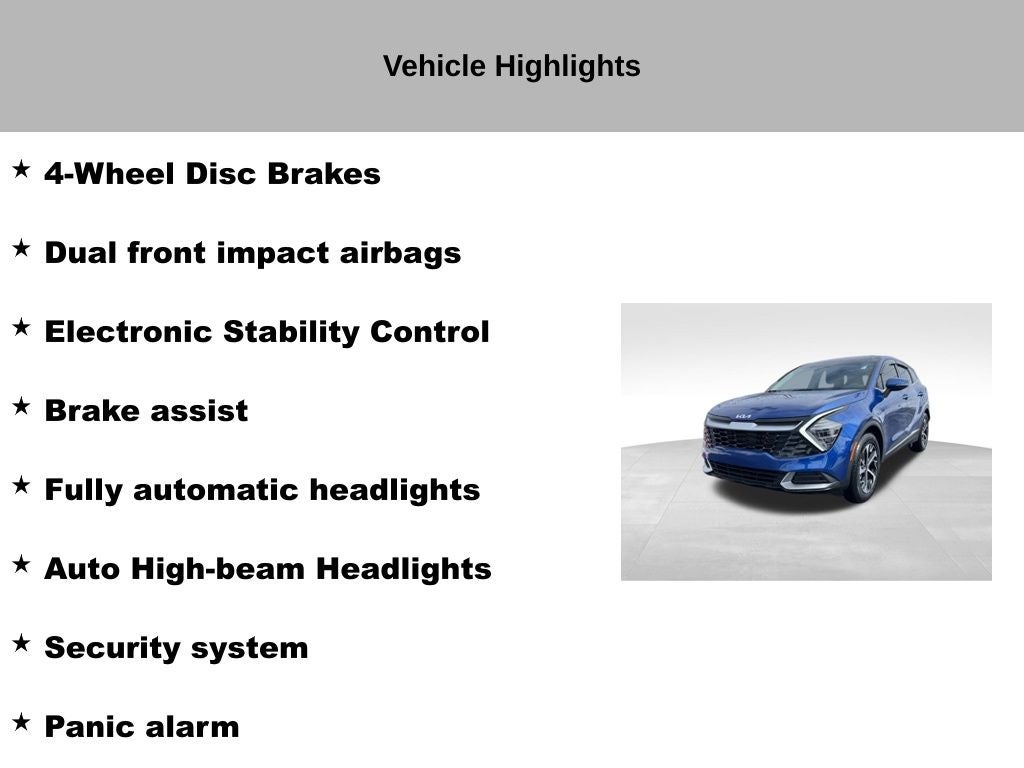 Vehicle Highlights

★ 4-Wheel Disc Brakes

★ Dual front impact airbags

★ Electronic Stability Control

★ Brake assist

★ Fully automatic headlights

★ Auto High-beam Headlights

★ Security system

★ Panic alarm